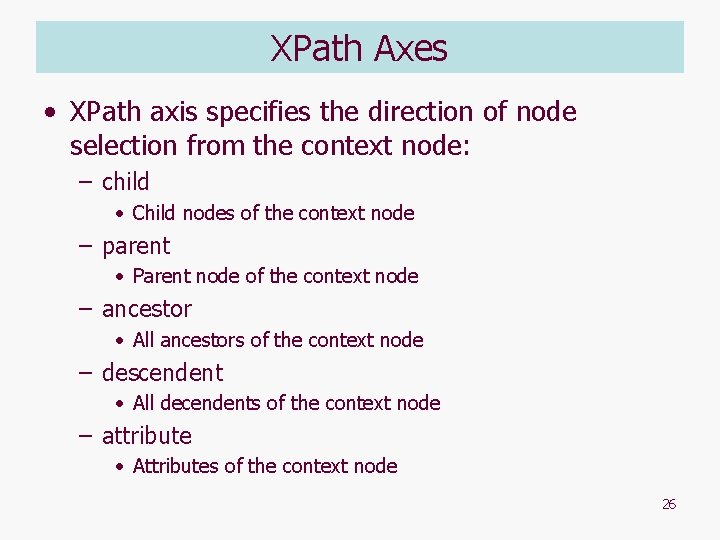 XPath Axes

• XPath axis specifies the direction of node selection from the context node:

– child

• Child nodes of the context node

– parent

• Parent node of the context node

– ancestor

• All ancestors of the context node

– descendent

• All decendents of the context node

– attribute

• Attributes of the context node

26